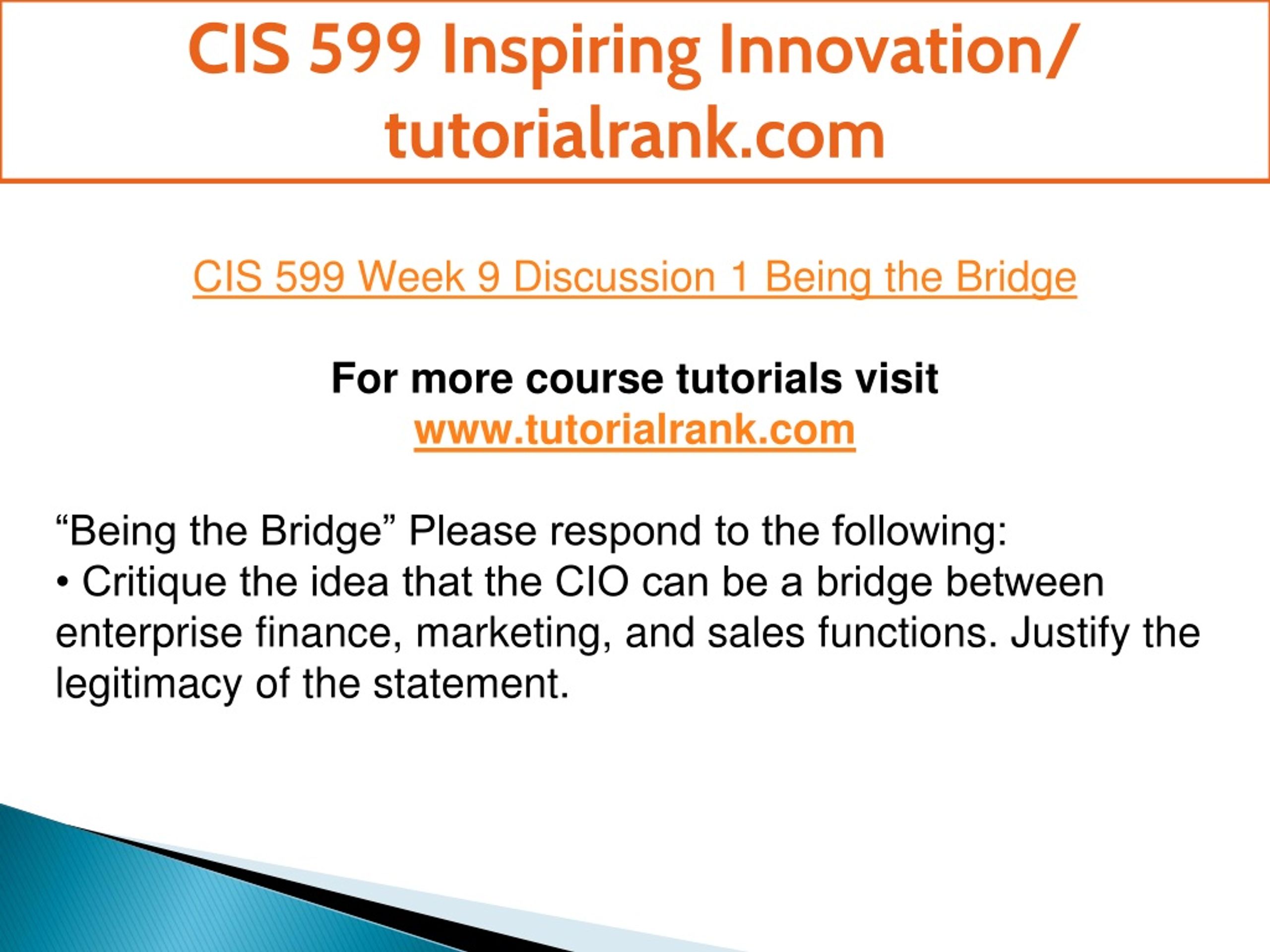 CIS 599 Inspiring Innovation/ tutorialrank.com

CIS 599 Week 9 Discussion 1 Being the Bridge

For more course tutorials visit
www.tutorialrank.com

“Being the Bridge” Please respond to the following:
• Critique the idea that the CIO can be a bridge between enterprise finance, marketing, and sales functions. Justify the legitimacy of the statement.